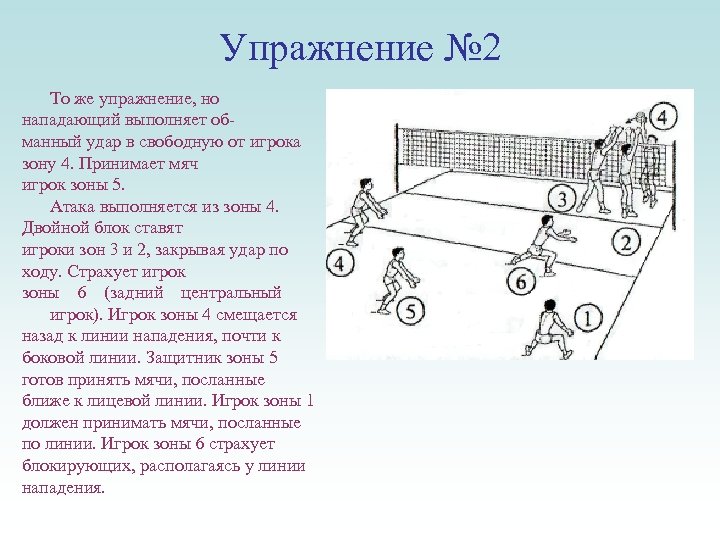 Упражнение №2

То же упражнение, но нападающий выполняет обманный удар в свободную от игрока зону 4. Принимает мяч игрок зоны 5.

Атака выполняется из зоны 4. Двойной блок ставят игроки зон 3 и 2, закрывая удар по ходу. Страхует игрок зоны 6 (задний центральный

игрок). Игрок зоны 4 смещается назад к линии нападения, почти к боковой линии. Защитник зоны 5 готов принять мячи, посланные ближе к лицевой линии. Игрок зоны 1 должен принимать мячи, посланные по линии. Игрок зоны 6 страхует блокирующих, располагаясь у линии нападения.

4
3
2
4
6
5
1